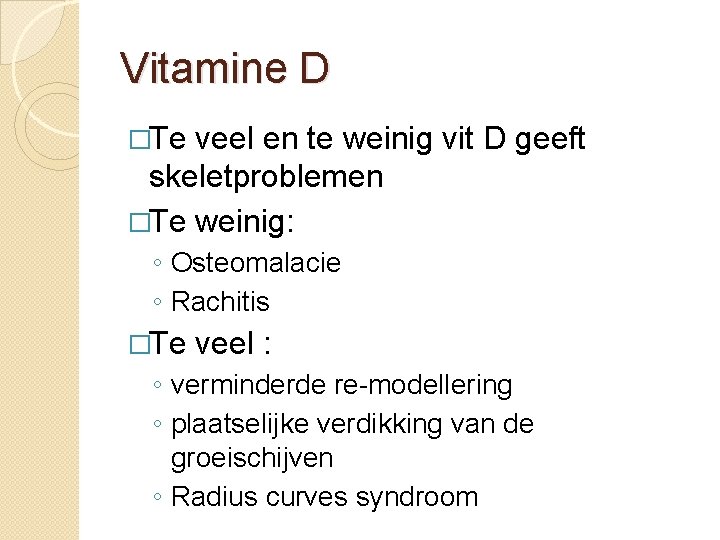 Vitamine D

□Te veel en te weinig vit D geeft skeletproblemen

□Te weinig:

◦ Osteomalacie
◦ Rachitis

□Te veel :

◦ verminderde re-modellering
◦ plaatselijke verdikking van de groeischijven
◦ Radius curves syndroom